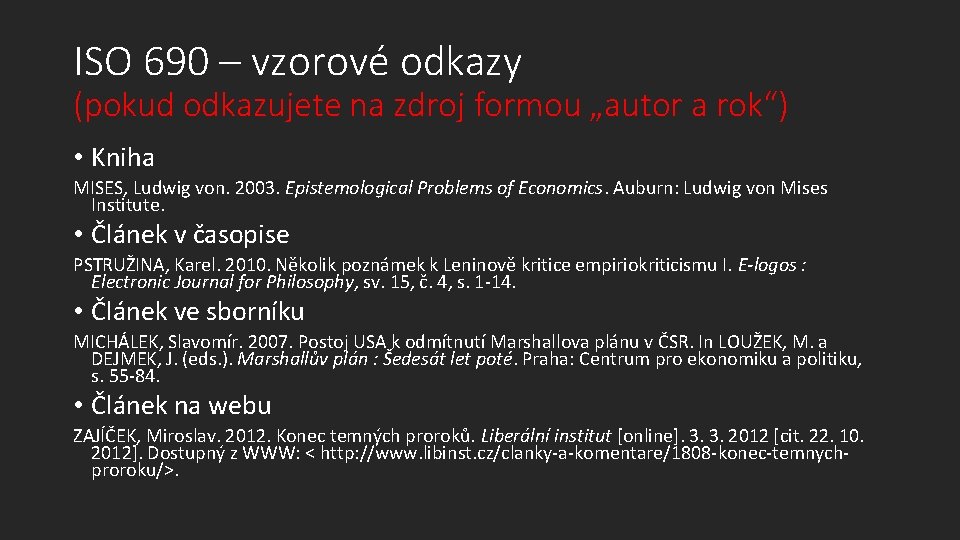 ISO 690 – vzorové odkazy
(pokud odkazujete na zdroj formou „autor a rok“)

• Kniha

MISES, Ludwig von. 2003. Epistemological Problems of Economics. Auburn: Ludwig von Mises Institute.

• Článek v časopise

PSTRUŽINA, Karel. 2010. Několik poznámek k Leninově kritice empiriokriticismu I. E-logos : Electronic Journal for Philosophy, sv. 15, č. 4, s. 1-14.

• Článek ve sborníku

MICHÁLEK, Slavomír. 2007. Postoj USA k odmítnutí Marshallova plánu v ČSR. In LOUŽEK, M. a DEJMEK, J. (eds.). Marshallův plán : Šedesát let poté. Praha: Centrum pro ekonomiku a politiku, s. 55-84.

• Článek na webu

ZAJÍČEK, Miroslav. 2012. Konec temných proroků. Liberální institut [online]. 3. 3. 2012 [cit. 22. 10. 2012]. Dostupný z WWW: < http://www.libinst.cz/clanky-a-komentare/1808-konec-temnych-proroku/>.